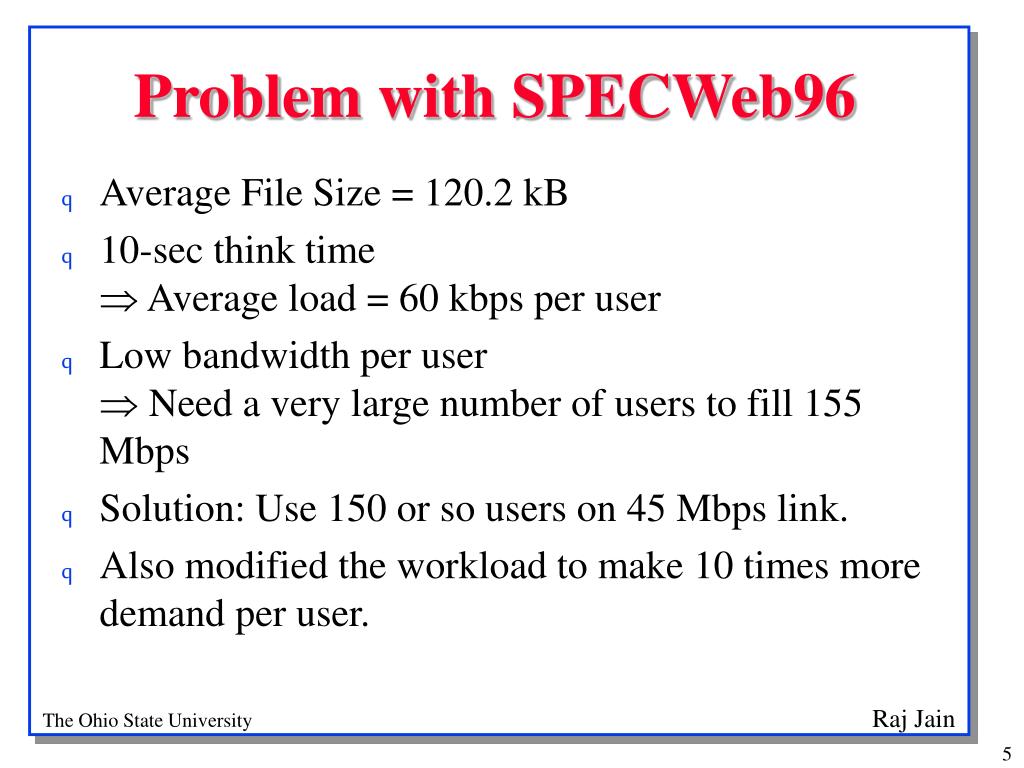 Problem with SPECWeb96

q Average File Size = 120.2 kB

q 10-sec think time
$\Rightarrow$ Average load = 60 kbps per user

q Low bandwidth per user
$\Rightarrow$ Need a very large number of users to fill 155 Mbps

q Solution: Use 150 or so users on 45 Mbps link.

q Also modified the workload to make 10 times more demand per user.

The Ohio State University

Raj Jain

5